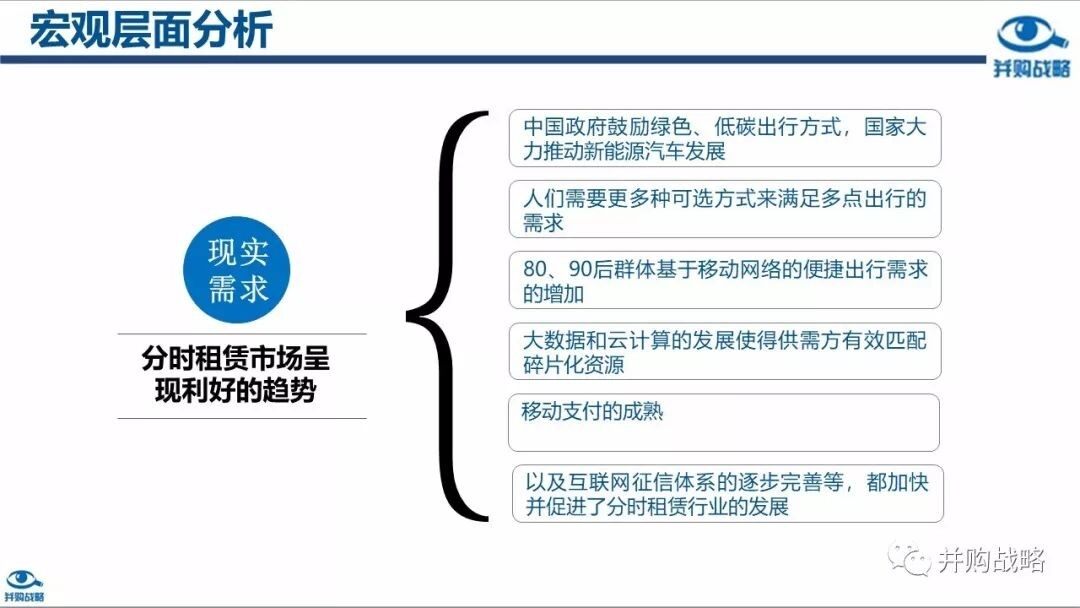 宏观层面分析

并购战略

现实需求

分时租赁市场呈现利好的趋势

中国政府鼓励绿色、低碳出行方式，国家大力推动新能源汽车发展

人们需要更多种可选方式来满足多点出行的需求

80、90后群体基于移动网络的便捷出行需求的增加

大数据和云计算的发展使得供需方有效匹配碎片化资源

移动支付的成熟

以及互联网征信体系的逐步完善等，都加快并促进了分时租赁行业的发展

并购战略

并购战略